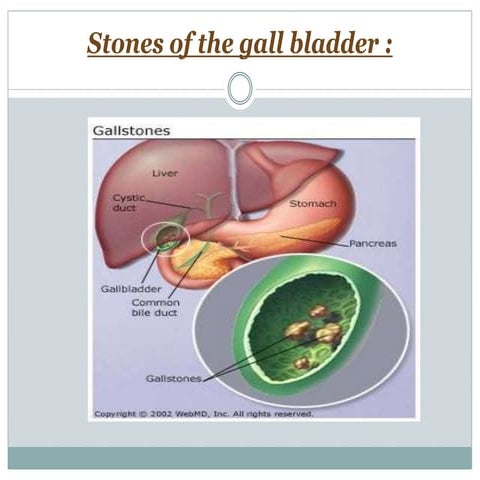 Stones of the gall bladder :

Gallstones

Liver

Cystic duct

Stomach

Pancreas

Gallbladder

Common bile duct

Gallstones

Copyright © 2002 WebMD, Inc. All rights reserved.